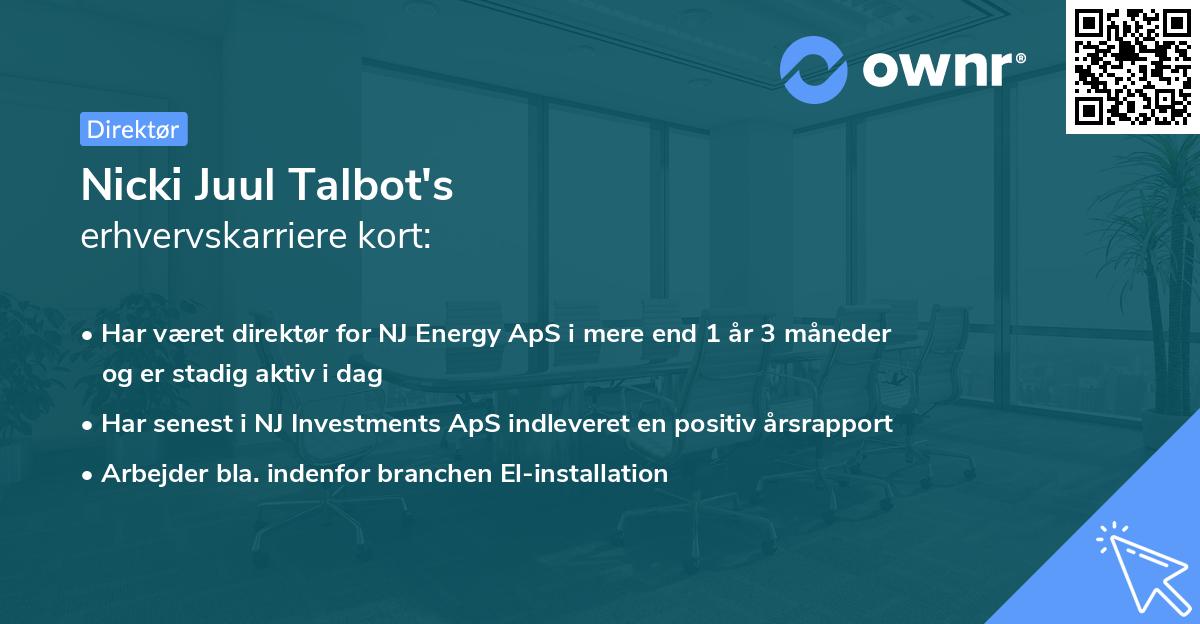 ownr®

Direktør

Nicki Juul Talbot's
erhvervskarriere kort:

• Har været direktør for NJ Energy ApS i mere end 1 år 3 måneder og er stadig aktiv i dag

• Har senest i NJ Investments ApS indleveret en positiv årsrapport

• Arbejder bla. indenfor branchen El-installation